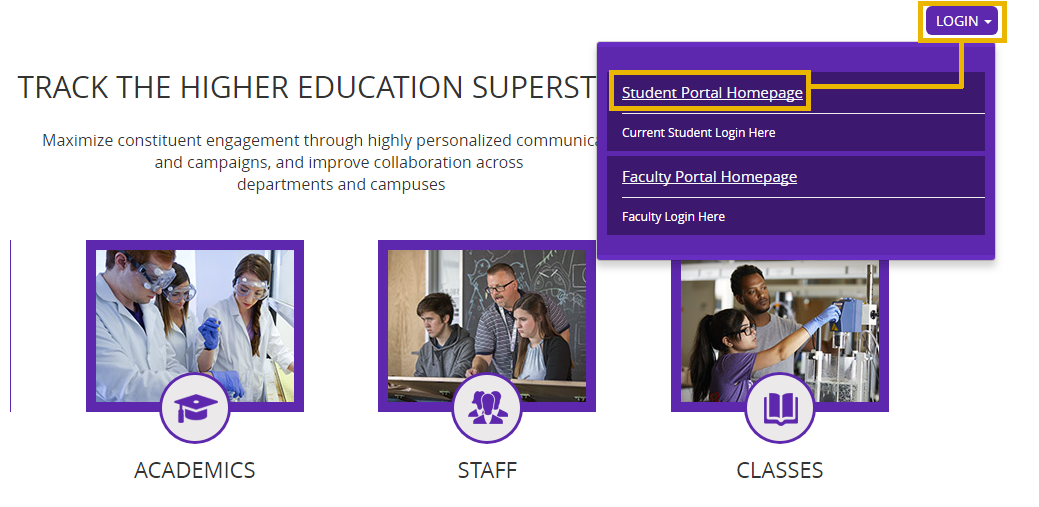 LOGIN

TRACK THE HIGHER EDUCATION SUPERST

Maximize constituent engagement through highly personalized communica and campaigns, and improve collaboration across departments and campuses

Student Portal Homepage

Current Student Login Here

Faculty Portal Homepage

Faculty Login Here

ACADEMICS

STAFF

CLASSES